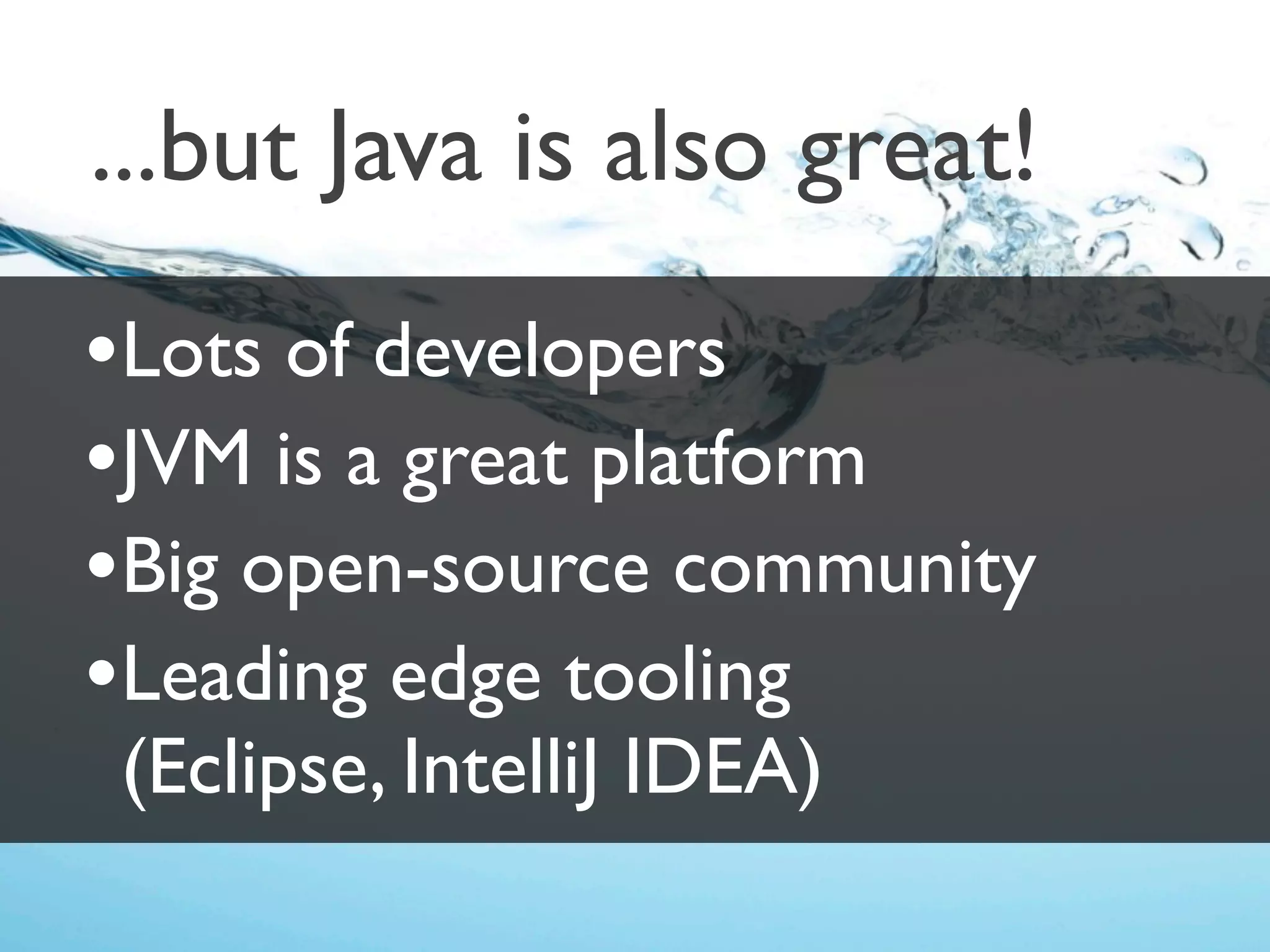 ...but Java is also great!

•Lots of developers
•JVM is a great platform
•Big open-source community
•Leading edge tooling (Eclipse, IntelliJ IDEA)